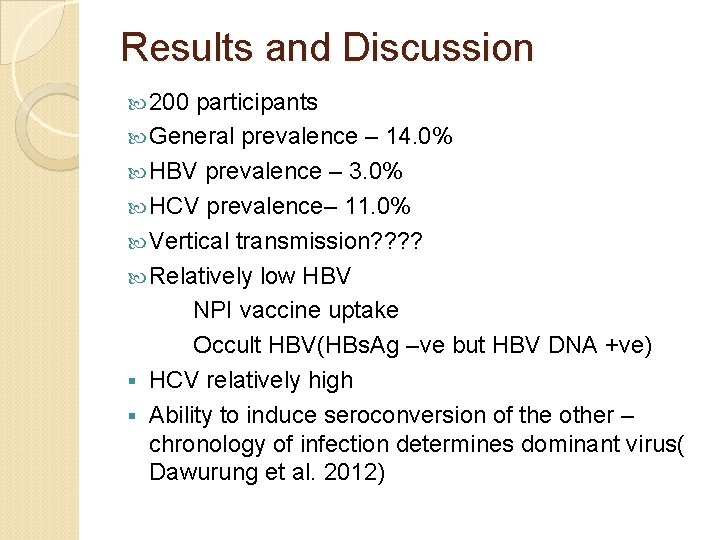 Results and Discussion

200 participants

General prevalence – 14.0%

HBV prevalence – 3.0%

HCV prevalence– 11.0%

Vertical transmission????

Relatively low HBV

NPI vaccine uptake

Occult HBV(HBsAg –ve but HBV DNA +ve)

HCV relatively high

Ability to induce seroconversion of the other – chronology of infection determines dominant virus( Dawurung et al. 2012)